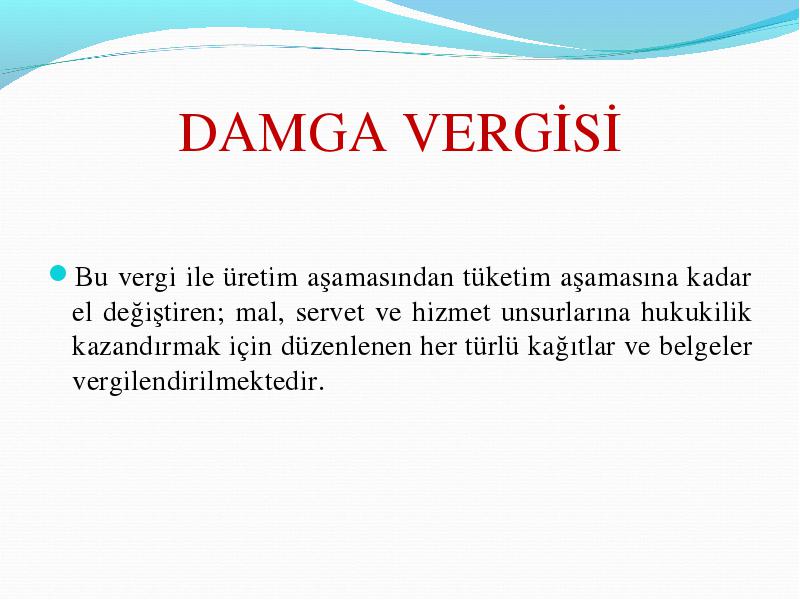 DAMGA VERGİSİ

Bu vergi ile üretim aşamasından tüketim aşamasına kadar el değiştiren; mal, servet ve hizmet unsurlarına hukukilik kazandırmak için düzenlenen her türlü kağıtlar ve belgeler vergilendirilmektedir.